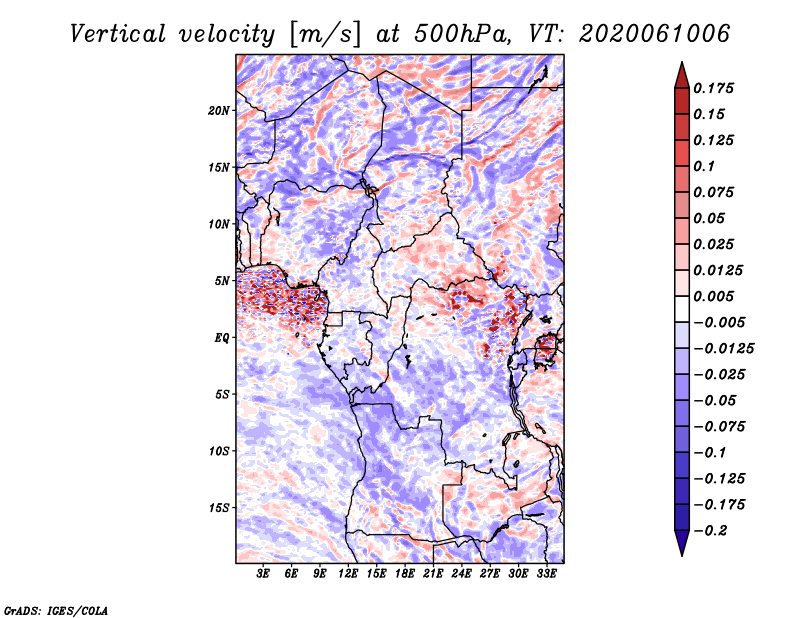 Vertical velocity [m/s] at 500hPa, VT: 2020061006

20N
15N
10N
5N
EQ
5S
10S
15S

3E 6E 9E 12E 15E 18E 21E 24E 27E 30E 33E

0.175
0.15
0.125
0.1
0.075
0.05
0.025
0.0125
0.005
−0.005
−0.0125
−0.025
−0.05
−0.075
−0.1
−0.125
−0.175
−0.2

GrADS: IGES/COLA